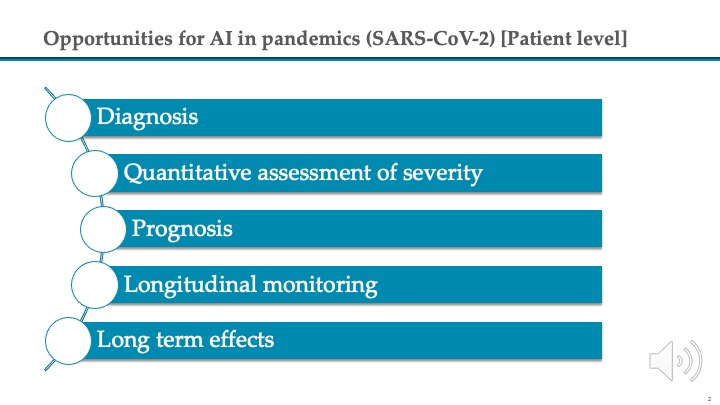 Opportunities for AI in pandemics (SARS-CoV-2) [Patient level]

Diagnosis

Quantitative assessment of severity

Prognosis

Longitudinal monitoring

Long term effects

2